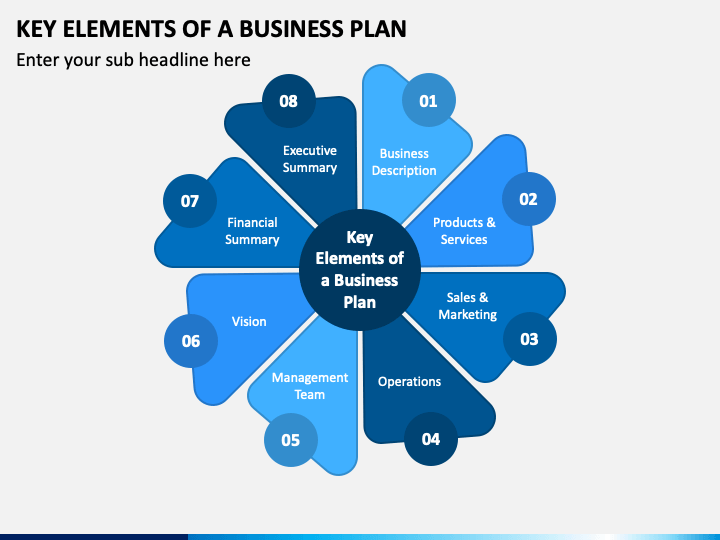 KEY ELEMENTS OF A BUSINESS PLAN

Enter your sub headline here

Key Elements of a Business Plan

01
Business Description

02
Products & Services

03
Sales & Marketing

04
Operations

05
Management Team

06
Vision

07
Financial Summary

08
Executive Summary